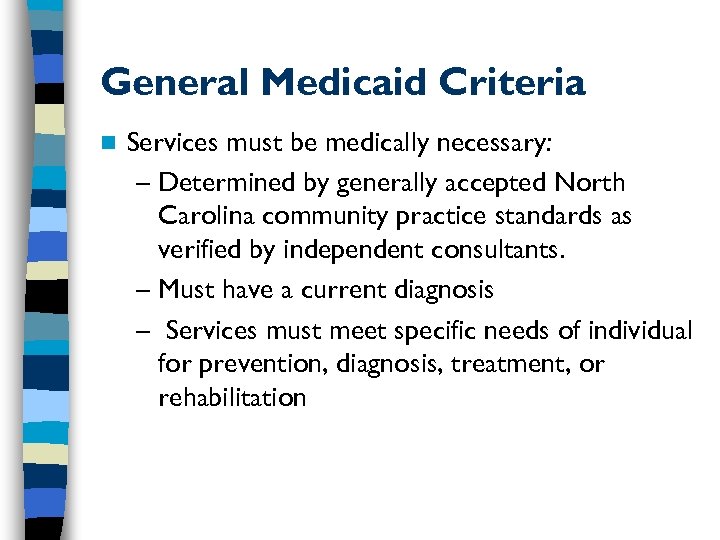 General Medicaid Criteria

Services must be medically necessary:

– Determined by generally accepted North Carolina community practice standards as verified by independent consultants.

– Must have a current diagnosis

– Services must meet specific needs of individual for prevention, diagnosis, treatment, or rehabilitation